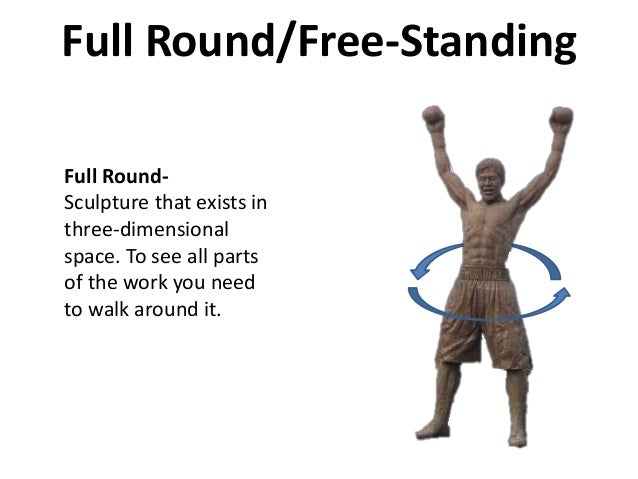 Full Round/Free-Standing

Full Round-
Sculpture that exists in three-dimensional space. To see all parts of the work you need to walk around it.